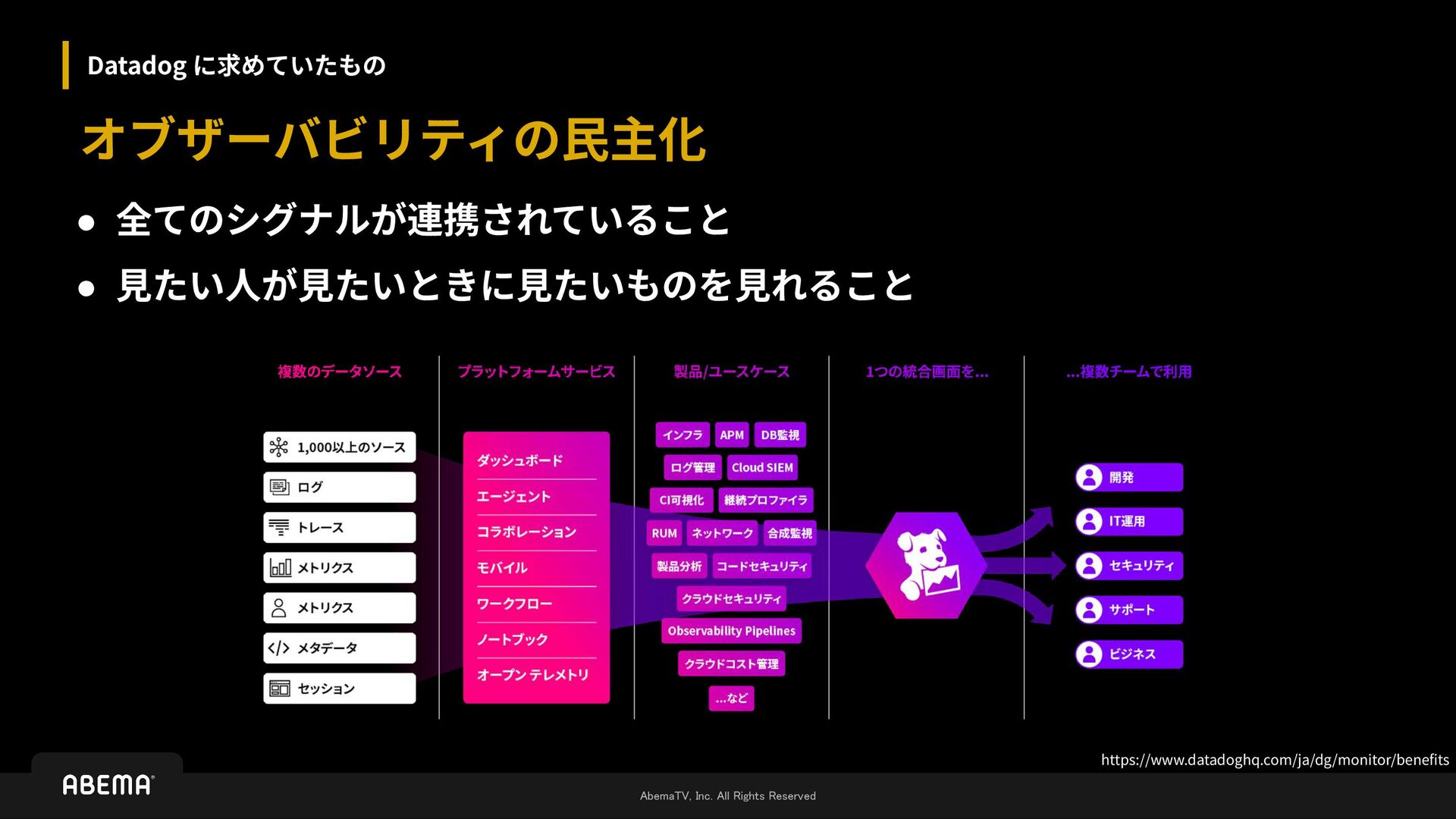 Datadog に求めていたもの

オブザーバビリティの民主化

● 全てのシグナルが連携されていること
● 見たい人が見たいときに見たいものを見れること

複数のデータソース

1,000以上のソース
ログ
トレース
メトリクス
メトリクス
メタデータ
セッション

プラットフォームサービス

ダッシュボード
エージェント
コラボレーション
モバイル
ワークフロー
ノートブック
オープン テレメトリ

製品/ユースケース

インフラ
APM
DB監視
ログ管理
Cloud SIEM
CI可視化
継続プロファイラ
RUM
ネットワーク
合成監視
製品分析
コードセキュリティ
クラウドセキュリティ
Observability Pipelines
クラウドコスト管理
...など

1つの統合画面を...

...複数チームで利用

開発
IT運用
セキュリティ
サポート
ビジネス

https://www.datadoghq.com/ja/dg/monitor/benefits

ABEMA

AbemaTV, Inc. All Rights Reserved